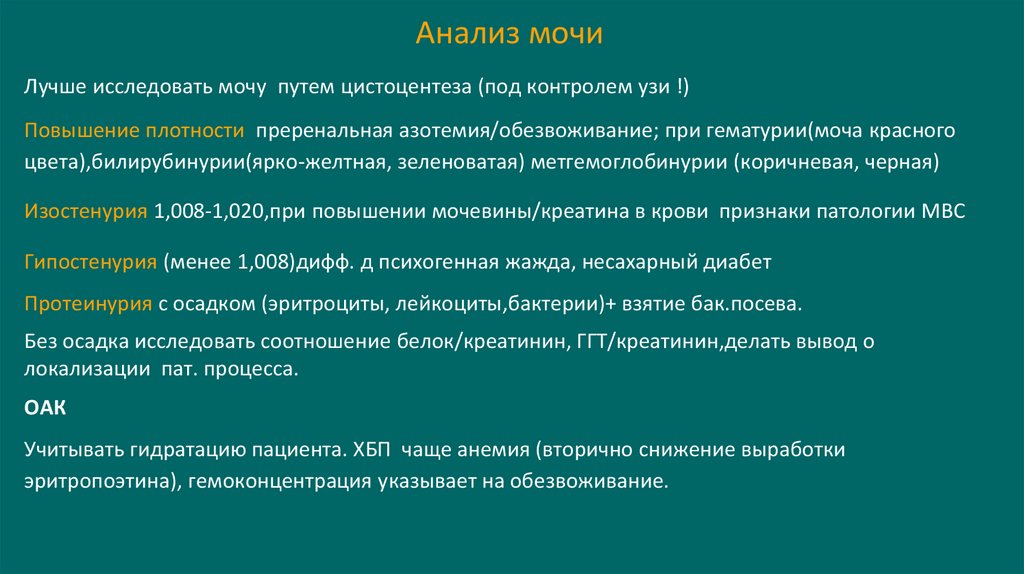 Анализ мочи

Лучше исследовать мочу путем цистоцентеза (под контролем узи !)

Повышение плотности преренальная азотемия/обезвоживание; при гематурии(моча красного цвета),билирубинурии(ярко-желтная, зеленоватая) метгемоглобинурии (коричневая, черная)

Изостенурия 1,008-1,020,при повышении мочевины/креатина в крови признаки патологии МВС

Гипостенурия (менее 1,008)дифф. д психогенная жажда, несахарный диабет

Протеинурия с осадком (эритроциты, лейкоциты,бактерии)+ взятие бак.посева.

Без осадка исследовать соотношение белок/креатинин, ГГТ/креатинин,делать вывод о локализации пат. процесса.

ОАК

Учитывать гидратацию пациента. ХБП чаще анемия (вторично снижение выработки эритропоэтина), гемоконцентрация указывает на обезвоживание.